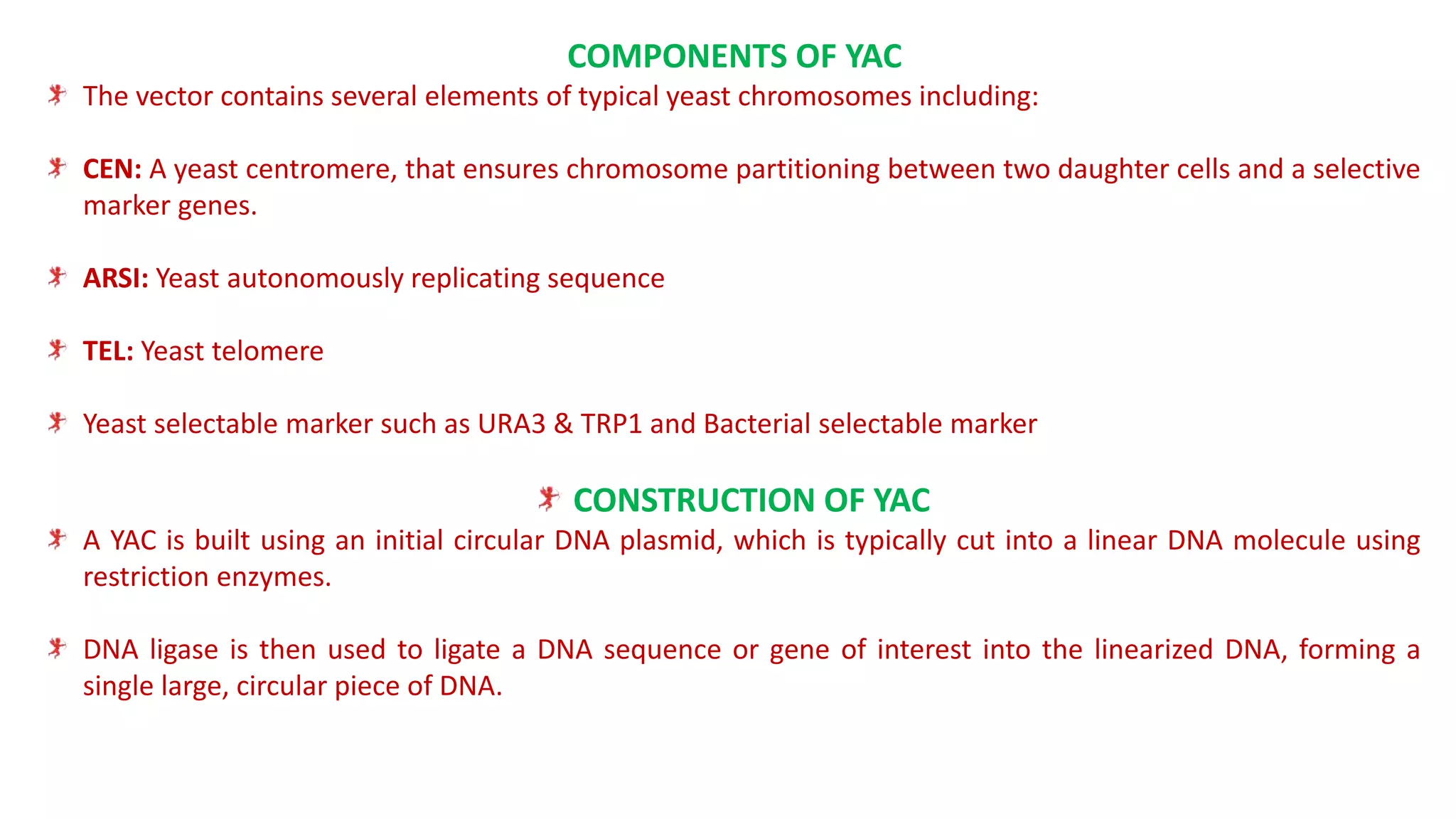 COMPONENTS OF YAC

The vector contains several elements of typical yeast chromosomes including:

CEN: A yeast centromere, that ensures chromosome partitioning between two daughter cells and a selective marker genes.

ARSI: Yeast autonomously replicating sequence

TEL: Yeast telomere

Yeast selectable marker such as URA3 & TRP1 and Bacterial selectable marker

CONSTRUCTION OF YAC

A YAC is built using an initial circular DNA plasmid, which is typically cut into a linear DNA molecule using restriction enzymes.

DNA ligase is then used to ligate a DNA sequence or gene of interest into the linearized DNA, forming a single large, circular piece of DNA.